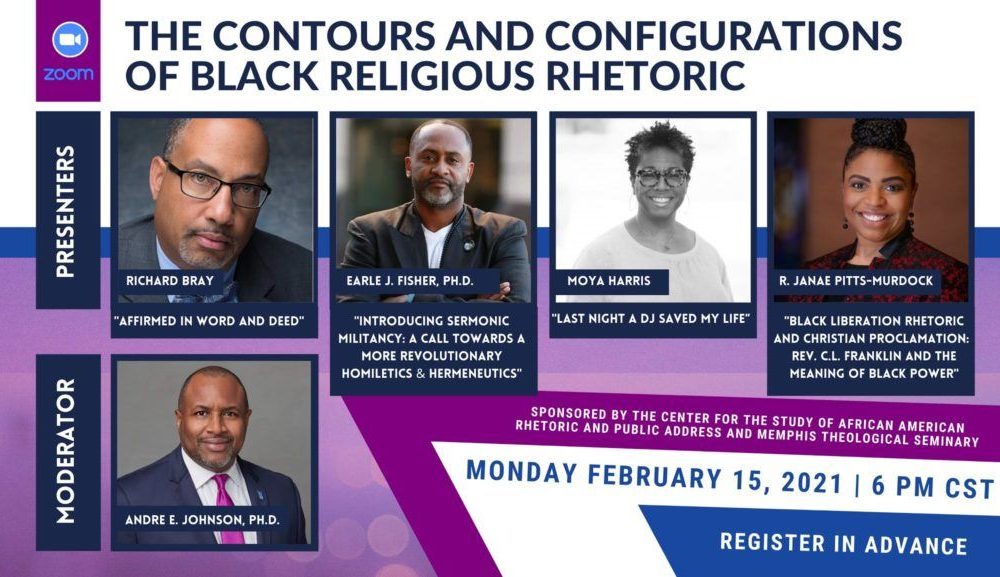 zoom

THE CONTOURS AND CONFIGURATIONS OF BLACK RELIGIOUS RHETORIC

PRESENTERS

RICHARD BRAY

"AFFIRMED IN WORD AND DEED"

EARLE J. FISHER, PH.D.

"INTRODUCING SERMONIC MILITANCY: A CALL TOWARDS A MORE REVOLUTIONARY HOMILETICS & HERMENEUTICS"

MOYA HARRIS

"LAST NIGHT A DJ SAVED MY LIFE"

R. JANAE PITTS-MURDOCK

"BLACK LIBERATION RHETORIC AND CHRISTIAN PROCLAMATION: REV. C.L. FRANKLIN AND THE MEANING OF BLACK POWER"

MODERATOR

ANDRE E. JOHNSON, PH.D.

SPONSORED BY THE CENTER FOR THE STUDY OF AFRICAN AMERICAN RHETORIC AND PUBLIC ADDRESS AND MEMPHIS THEOLOGICAL SEMINARY

MONDAY FEBRUARY 15, 2021 | 6 PM CST

REGISTER IN ADVANCE